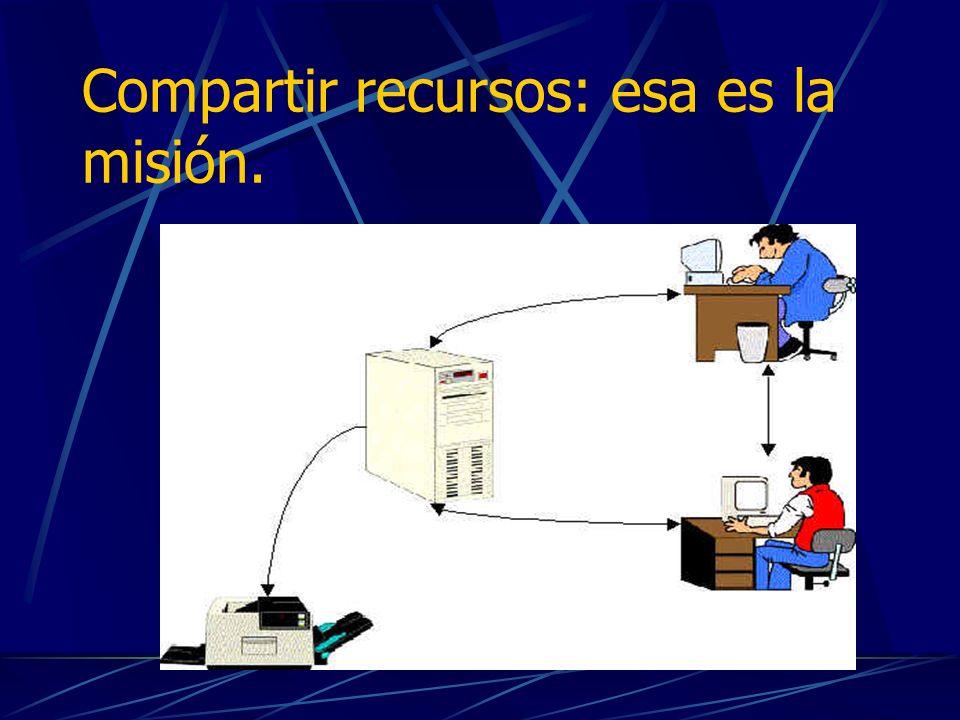 Compartir recursos: esa es la misión.